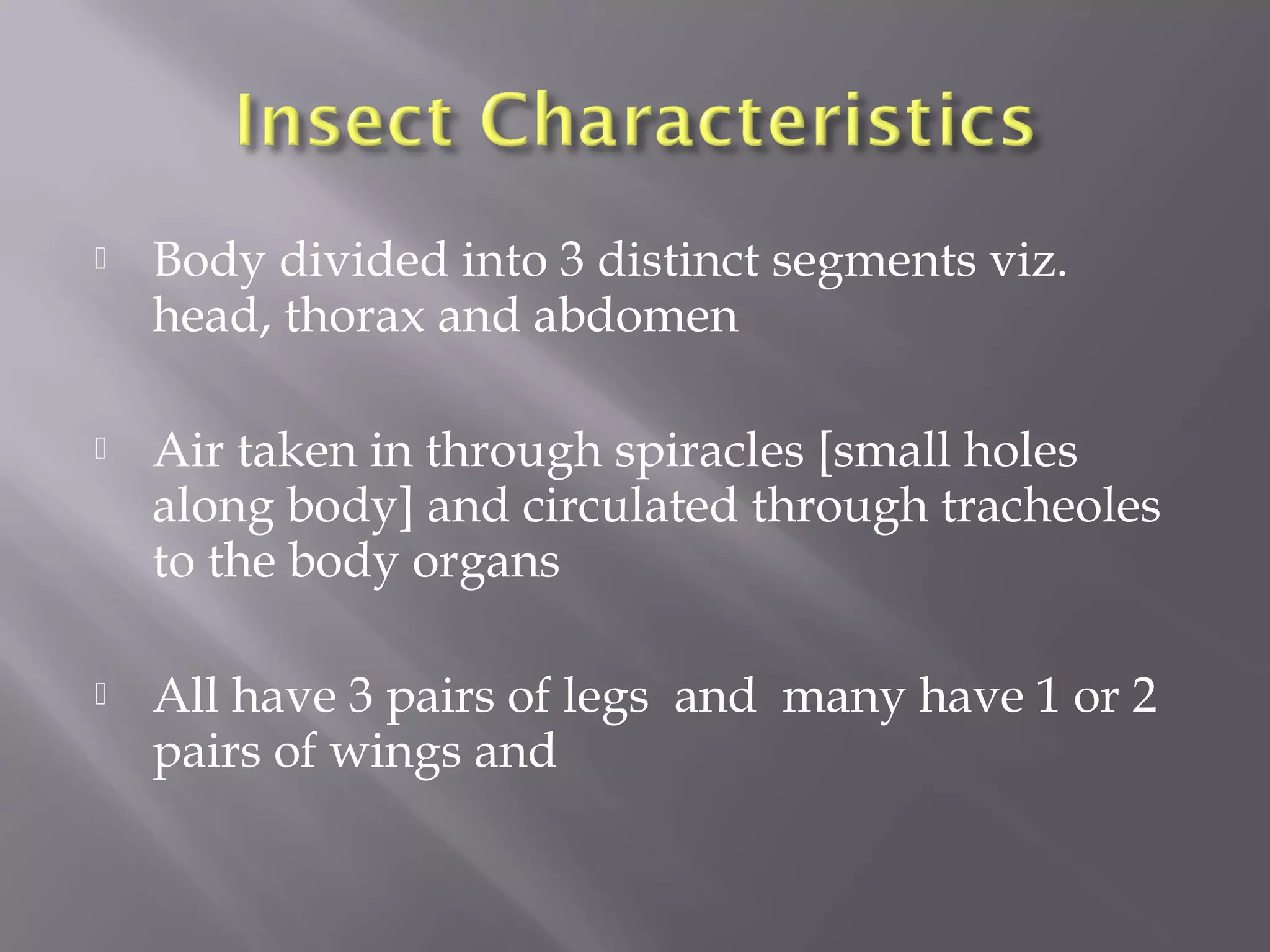 Insect Characteristics

Body divided into 3 distinct segments viz. head, thorax and abdomen

Air taken in through spiracles [small holes along body] and circulated through tracheoles to the body organs

All have 3 pairs of legs and many have 1 or 2 pairs of wings and